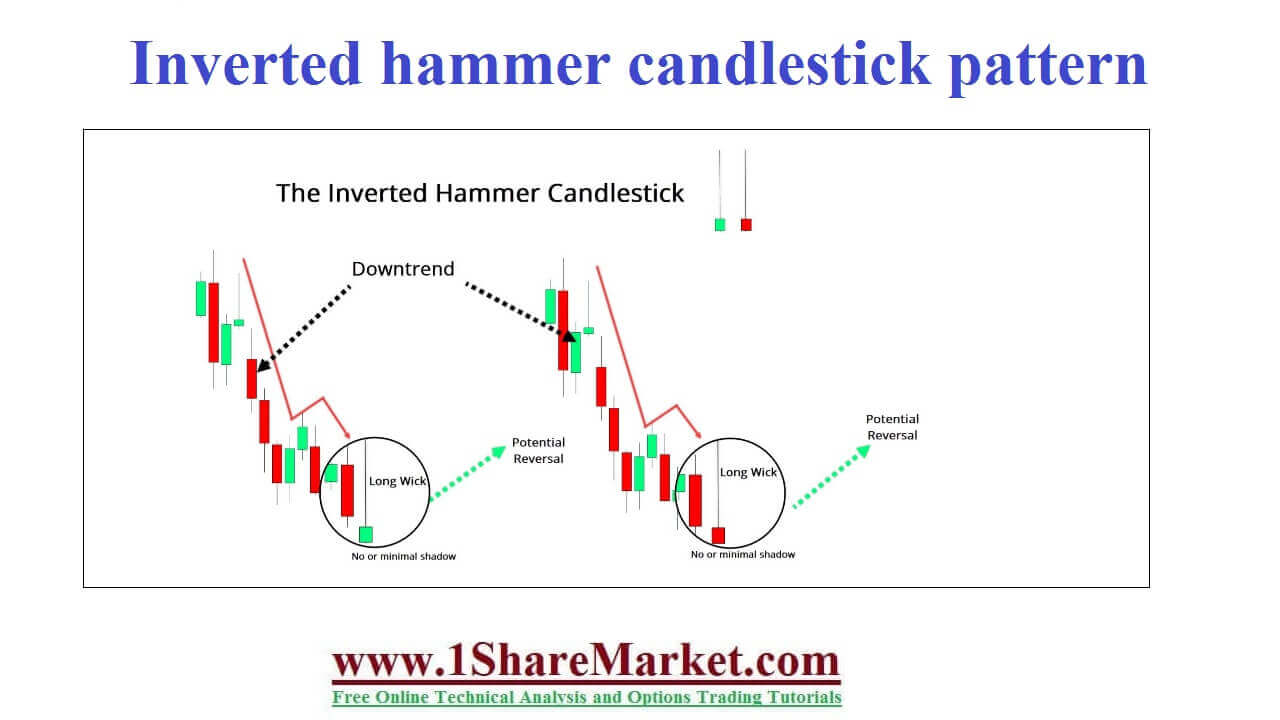 Inverted hammer candlestick pattern

The Inverted Hammer Candlestick

Downtrend

Long Wick

Potential Reversal

No or minimal shadow

Long Wick

Potential Reversal

No or minimal shadow

www.1ShareMarket.com

Free Online Technical Analysis and Options Trading Tutorials